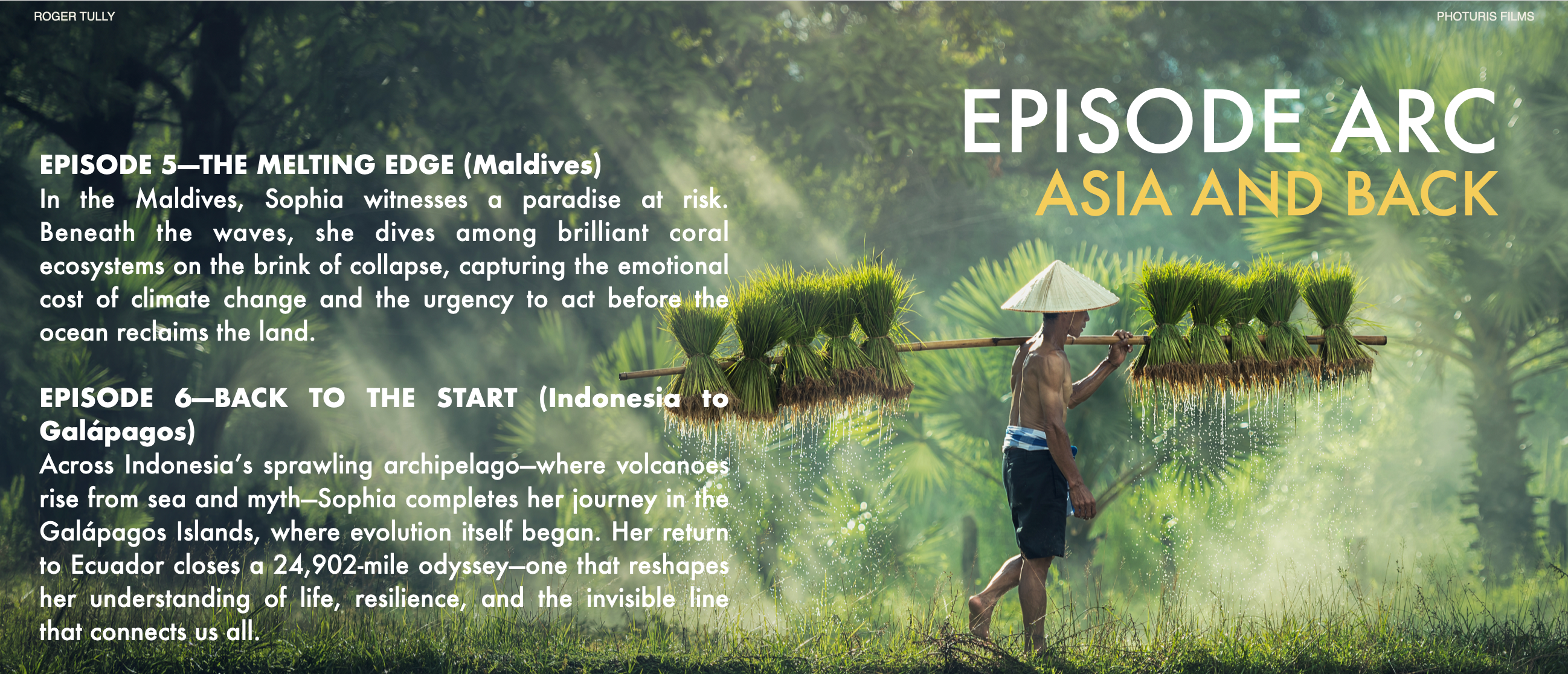 ROGER TULLY

PHOTURIS FILMS

EPISODE ARC
ASIA AND BACK

EPISODE 5—THE MELTING EDGE (Maldives)
In the Maldives, Sophia witnesses a paradise at risk. Beneath the waves, she dives among brilliant coral ecosystems on the brink of collapse, capturing the emotional cost of climate change and the urgency to act before the ocean reclaims the land.

EPISODE 6—BACK TO THE START (Indonesia to Galápagos)
Across Indonesia's sprawling archipelago—where volcanoes rise from sea and myth—Sophia completes her journey in the Galápagos Islands, where evolution itself began. Her return to Ecuador closes a 24,902-mile odyssey—one that reshapes her understanding of life, resilience, and the invisible line that connects us all.